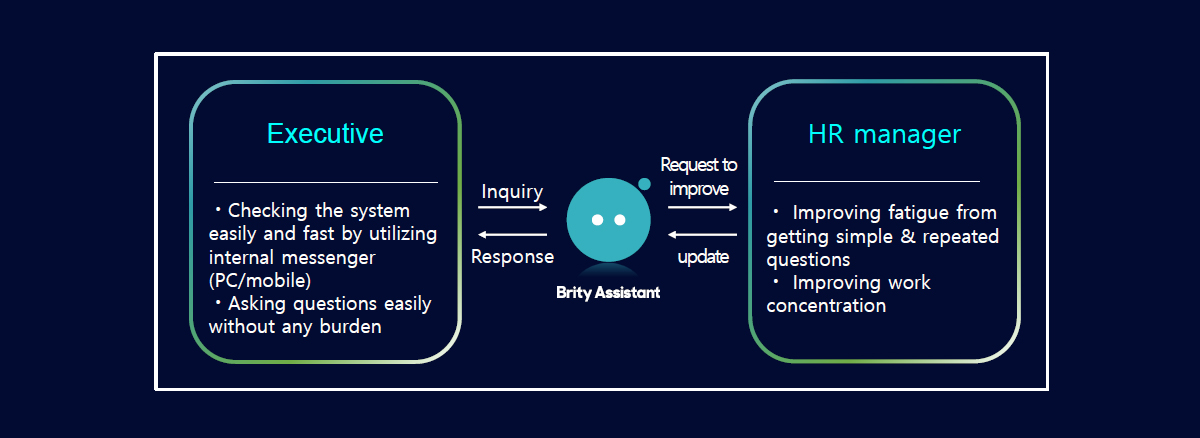 Executive

・Checking the system easily and fast by utilizing internal messenger (PC/mobile)
・Asking questions easily without any burden

Inquiry

Response

Brity Assistant

Request to improve

update

HR manager

・ Improving fatigue from getting simple & repeated questions
・ Improving work concentration